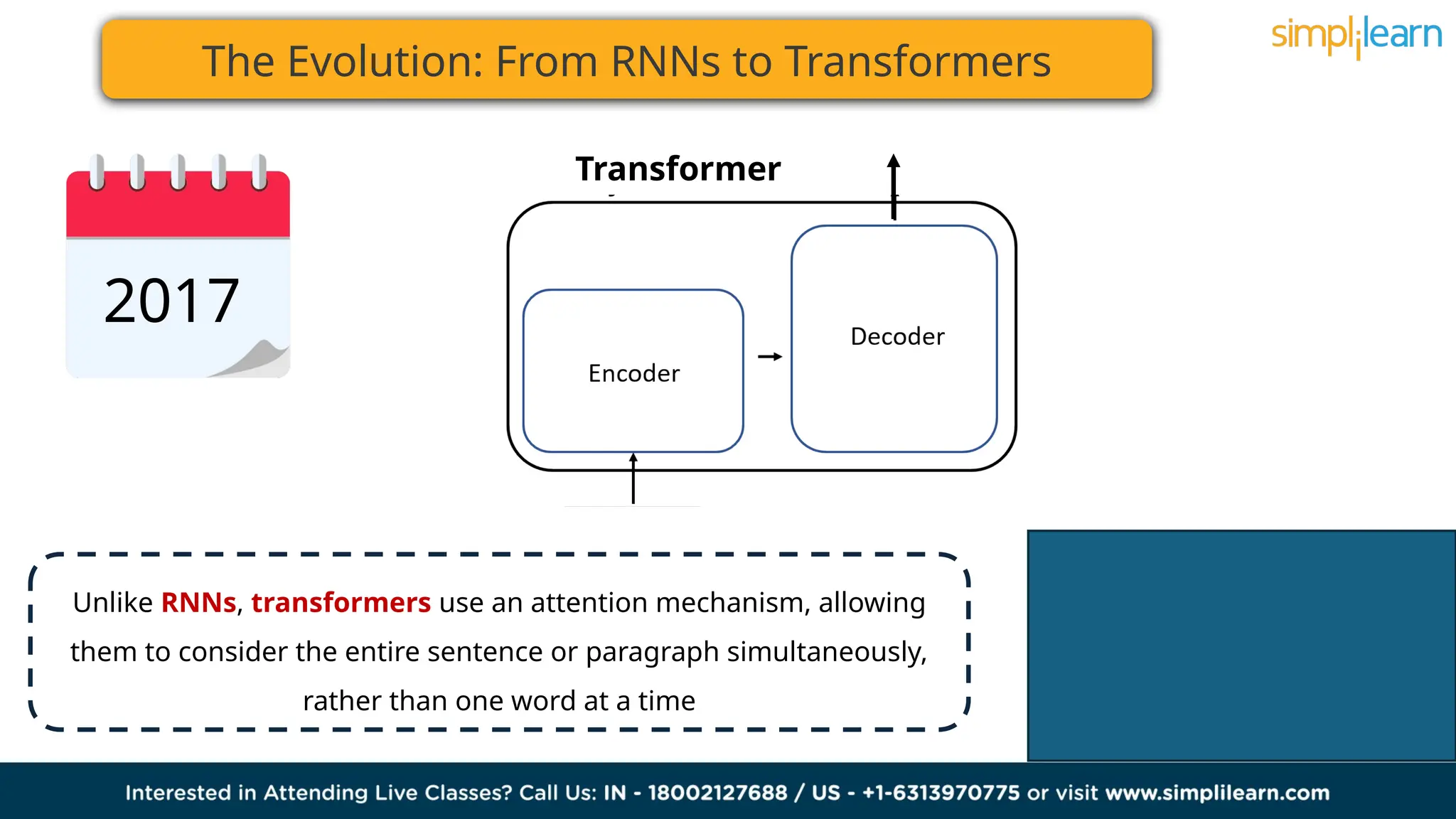 The Evolution: From RNNs to Transformers

simplilearn

2017

Transformer

Encoder

Decoder

Unlike RNNs, transformers use an attention mechanism, allowing them to consider the entire sentence or paragraph simultaneously, rather than one word at a time

Interested in Attending Live Classes? Call Us: IN - 18002127688 / US - +1-6313970775 or visit www.simplilearn.com